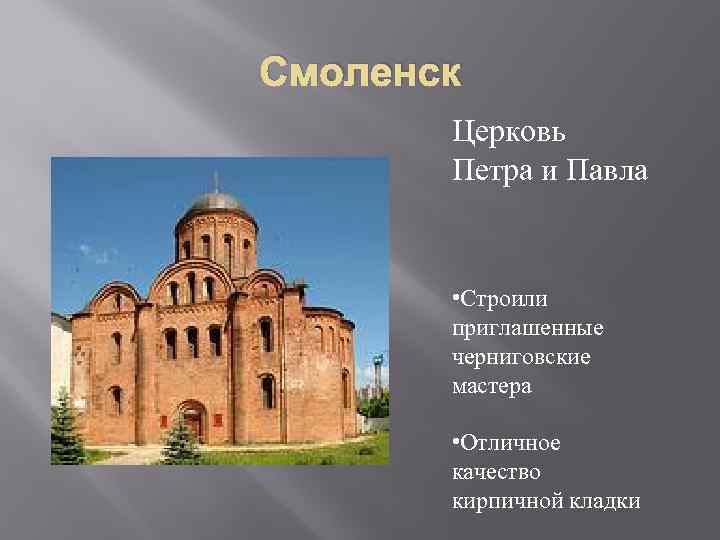 Смоленск

Церковь
Петра и Павла

•Строили приглашенные черниговские мастера

•Отличное качество кирпичной кладки